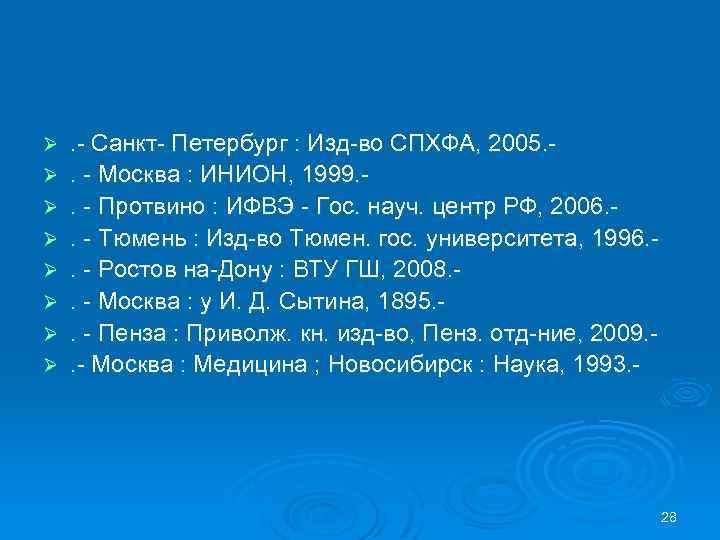 ➢ .- Санкт- Петербург : Изд-во СПХФА, 2005.-
➢ . - Москва : ИНИОН, 1999.-
➢ . - Протвино : ИФВЭ - Гос. науч. центр РФ, 2006.-
➢ . - Тюмень : Изд-во Тюмен. гос. университета, 1996.-
➢ . - Ростов на-Дону : ВТУ ГШ, 2008.-
➢ . - Москва : у И. Д. Сытина, 1895.-
➢ . - Пенза : Приволж. кн. изд-во, Пенз. отд-ние, 2009.-
➢ .- Москва : Медицина ; Новосибирск : Наука, 1993.-

28